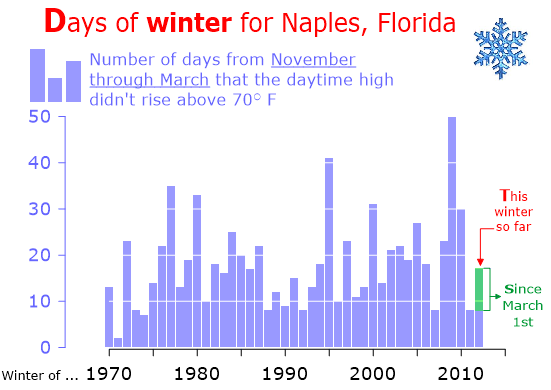 Days of winter for Naples, Florida

Number of days from November through March that the daytime high didn't rise above 70° F

50
40
30
20
10
0

This winter so far

Since March 1st

Winter of ... 1970 1980 1990 2000 2010